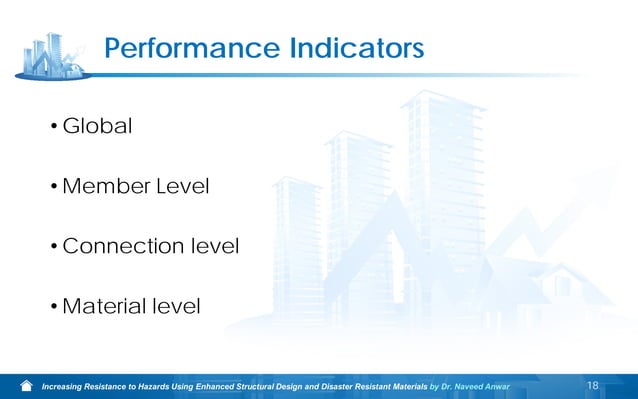 Performance Indicators

• Global

• Member Level

• Connection level

• Material level

Increasing Resistance to Hazards Using Enhanced Structural Design and Disaster Resistant Materials by Dr. Naveed Anwar 18